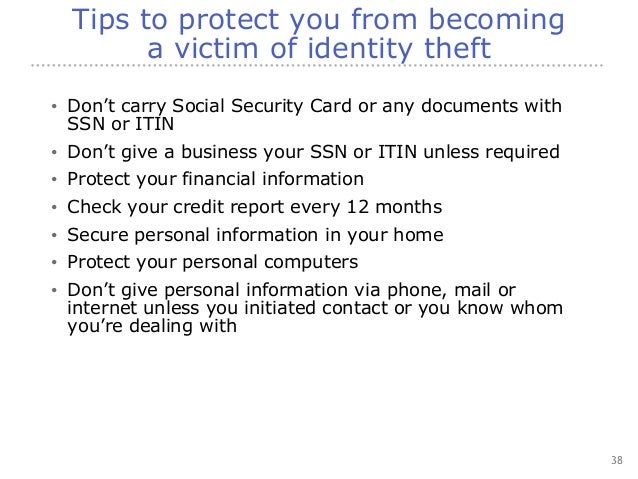 Tips to protect you from becoming a victim of identity theft

• Don’t carry Social Security Card or any documents with SSN or ITIN
• Don’t give a business your SSN or ITIN unless required
• Protect your financial information
• Check your credit report every 12 months
• Secure personal information in your home
• Protect your personal computers
• Don’t give personal information via phone, mail or internet unless you initiated contact or you know whom you’re dealing with

38